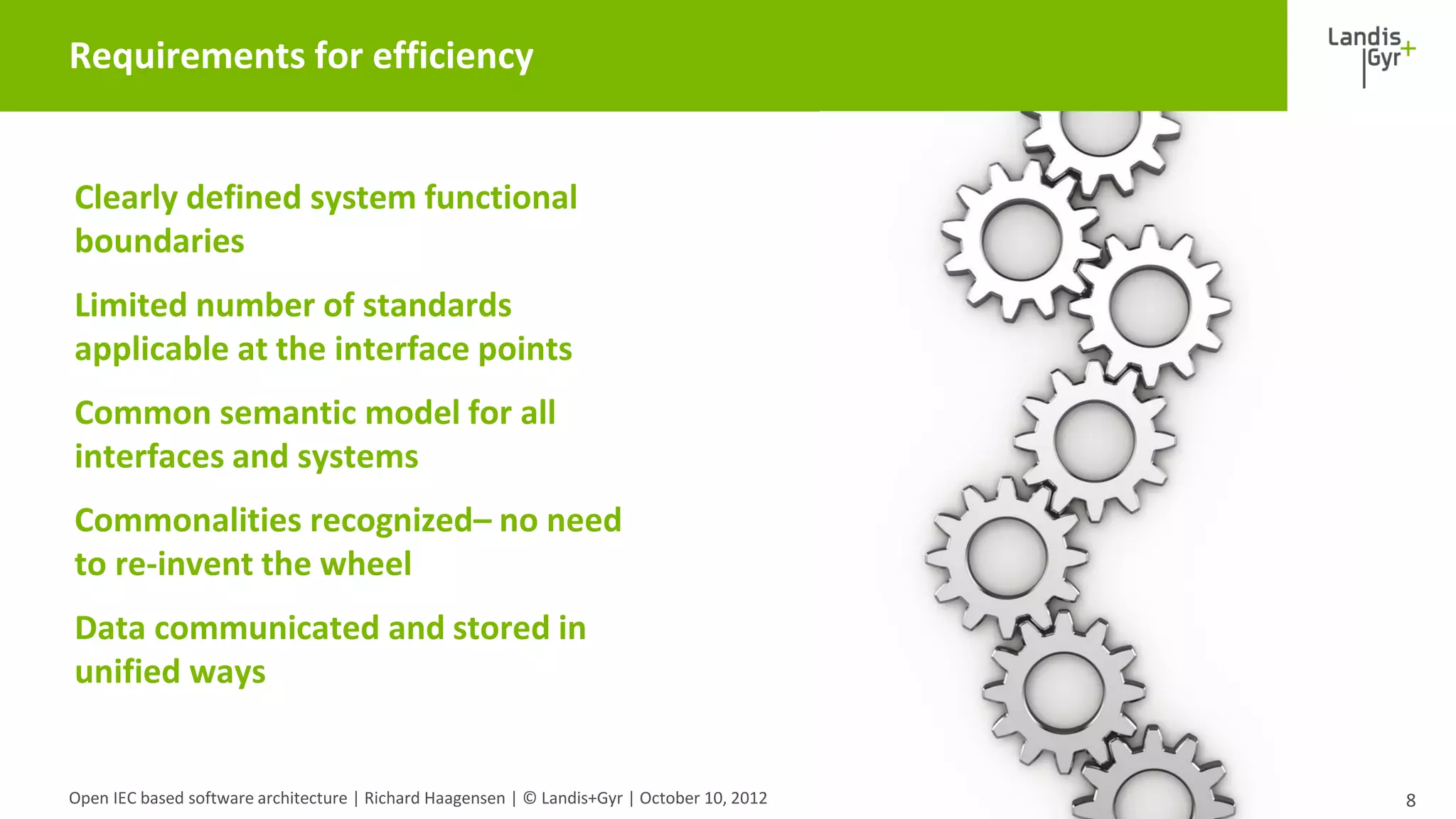 Requirements for efficiency

Landis Gyr+

Clearly defined system functional boundaries

Limited number of standards applicable at the interface points

Common semantic model for all interfaces and systems

Commonalities recognized– no need to re-invent the wheel

Data communicated and stored in unified ways

Open IEC based software architecture | Richard Haagensen | © Landis+Gyr | October 10, 2012

8